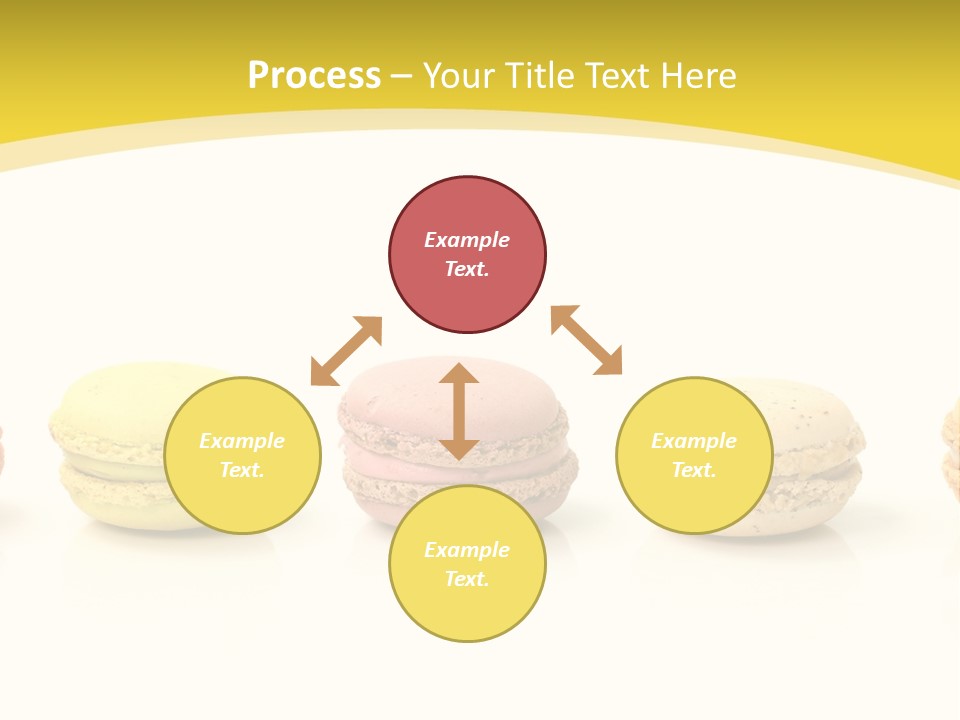 Process – Your Title Text Here

Example Text.

Example Text.

Example Text.

Example Text.